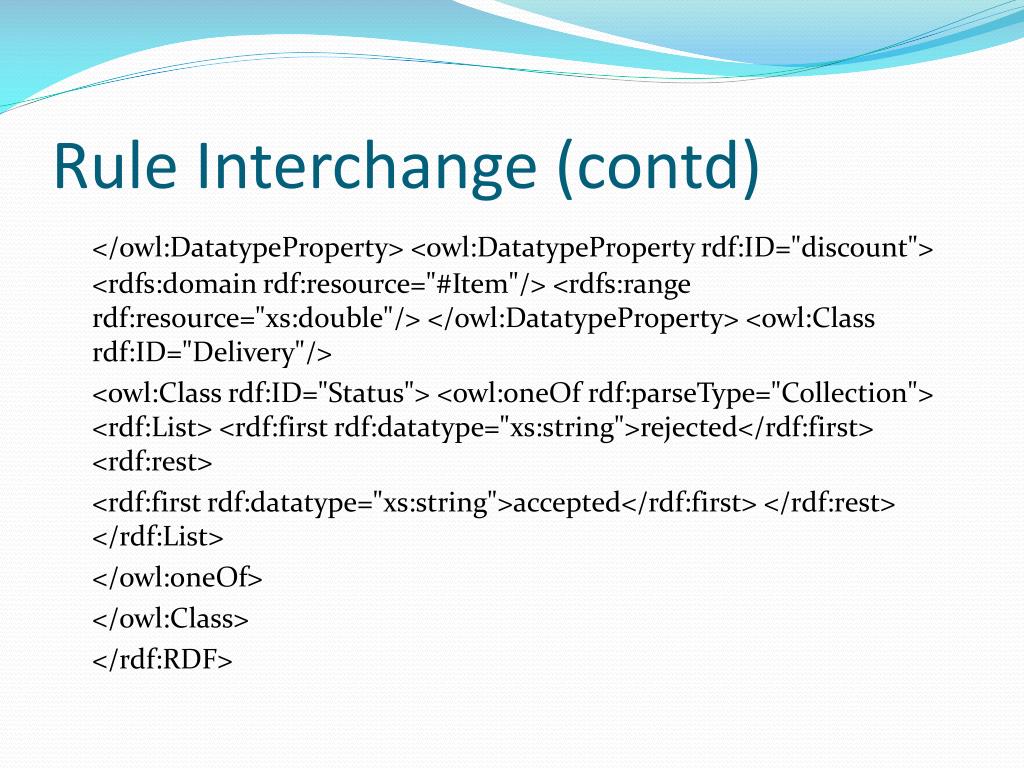 Rule Interchange (contd)

</owl:DatatypeProperty> <owl:DatatypeProperty rdf:ID="discount"> <rdfs:domain rdf:resource="#Item"/> <rdfs:range rdf:resource="xs:double"/> </owl:DatatypeProperty> <owl:Class rdf:ID="Delivery"/>

<owl:Class rdf:ID="Status"> <owl:oneOf rdf:parseType="Collection"> <rdf:List> <rdf:first rdf:datatype="xs:string">rejected</rdf:first> <rdf:rest>

<rdf:first rdf:datatype="xs:string">accepted</rdf:first> </rdf:rest> </rdf:List>

</owl:oneOf>

</owl:Class>

</rdf:RDF>